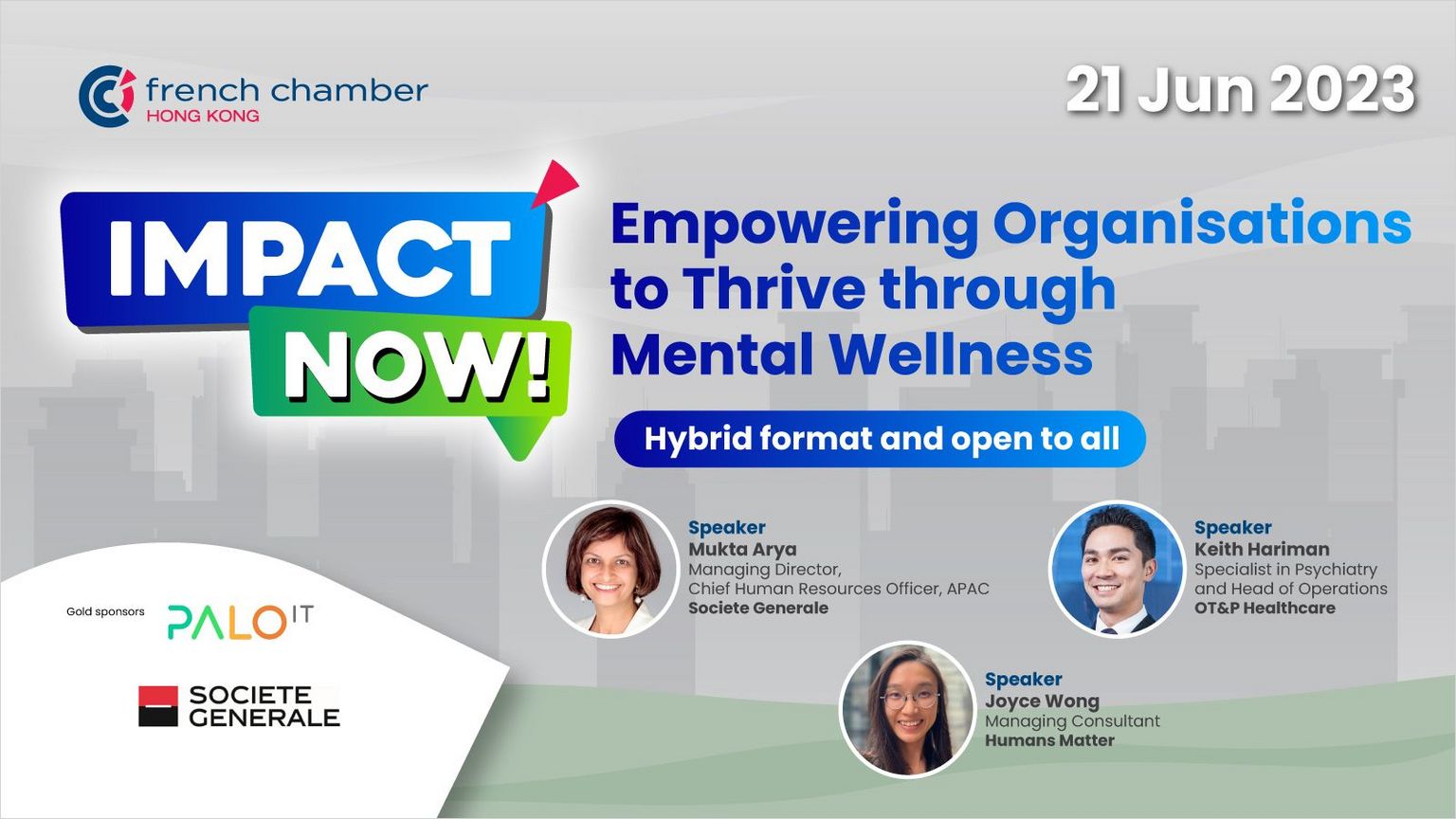 french chamber
HONG KONG

21 Jun 2023

IMPACT NOW!

Empowering Organisations to Thrive through Mental Wellness

Hybrid format and open to all

Speaker
Mukta Arya
Managing Director, Chief Human Resources Officer, APAC
Societe Generale

Speaker
Keith Hariman
Specialist in Psychiatry and Head of Operations
OT&P Healthcare

Speaker
Joyce Wong
Managing Consultant
Humans Matter

Gold sponsors

PALO IT

SOCIETE GENERALE